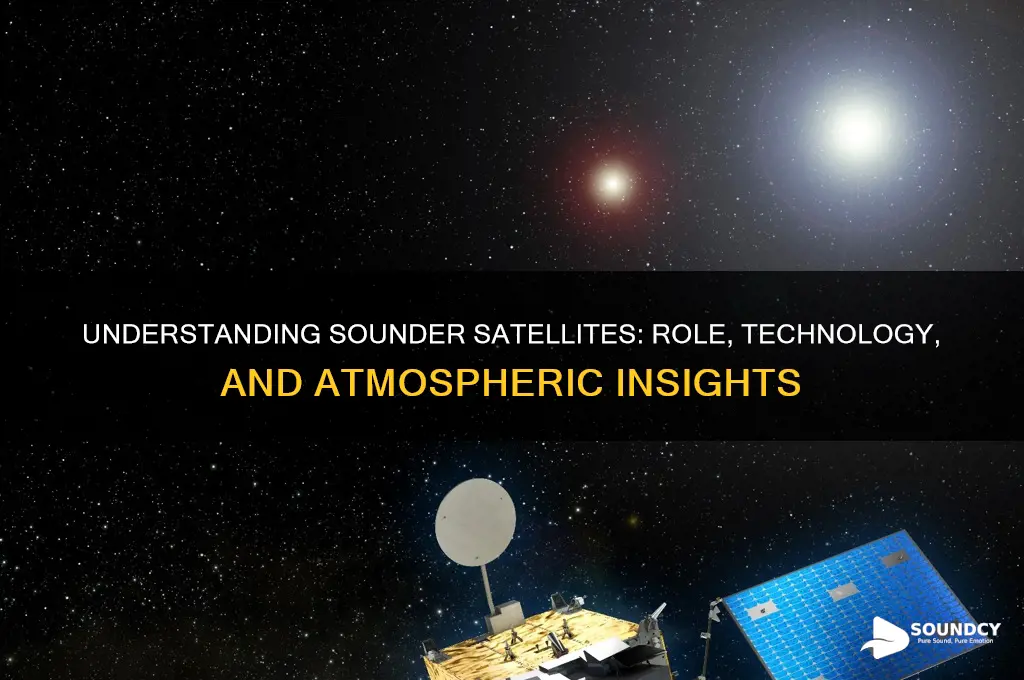 UNDERSTANDING SOUNDER SATELLITES: ROLE, TECHNOLOGY, AND ATMOSPHERIC INSIGHTS

SOUNDCY
Pure Sound, Pure Emotion